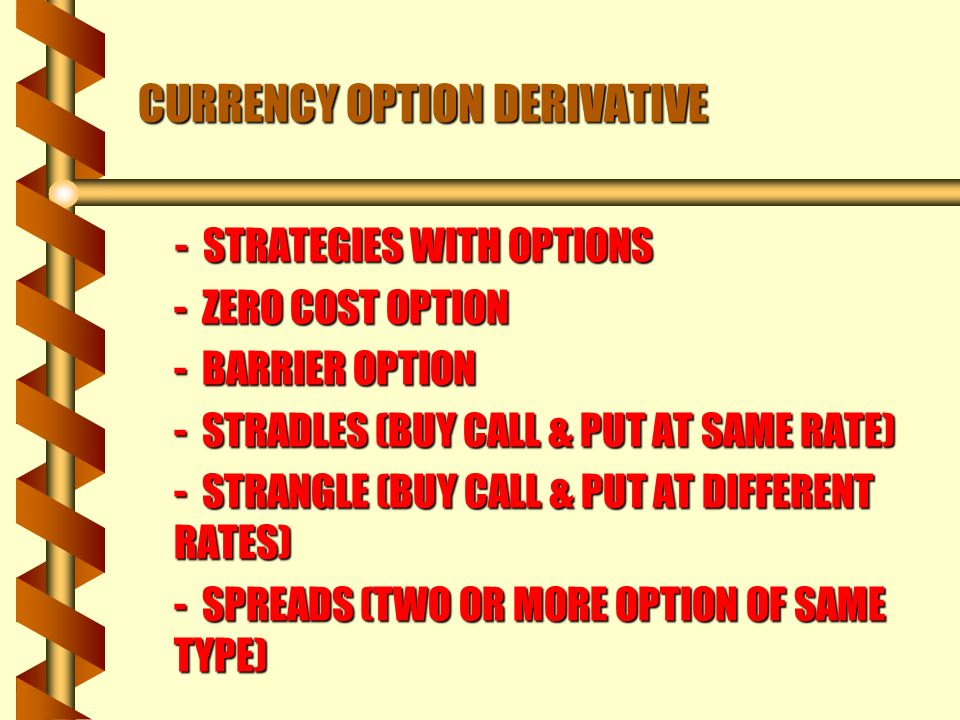 CURRENCY OPTION DERIVATIVE

- STRATEGIES WITH OPTIONS
- ZERO COST OPTION
- BARRIER OPTION
- STRADLES (BUY CALL & PUT AT SAME RATE)
- STRANGLE (BUY CALL & PUT AT DIFFERENT RATES)
- SPREADS (TWO OR MORE OPTION OF SAME TYPE)